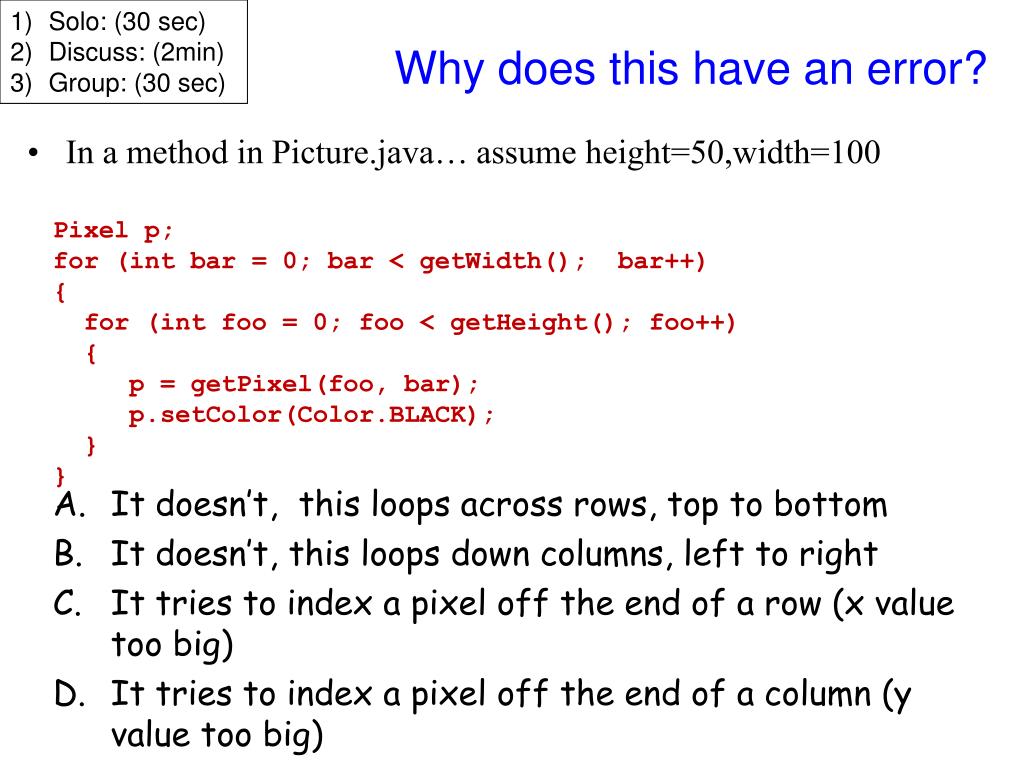 1) Solo: (30 sec)
2) Discuss: (2min)
3) Group: (30 sec)

Why does this have an error?

• In a method in Picture.java… assume height=50,width=100

Pixel p;
for (int bar = 0; bar < getWidth(); bar++)
{
  for (int foo = 0; foo < getHeight(); foo++)
  {
    p = getPixel(foo, bar);
    p.setColor(Color.BLACK);
  }
}

A. It doesn't, this loops across rows, top to bottom
B. It doesn't, this loops down columns, left to right
C. It tries to index a pixel off the end of a row (x value too big)
D. It tries to index a pixel off the end of a column (y value too big)